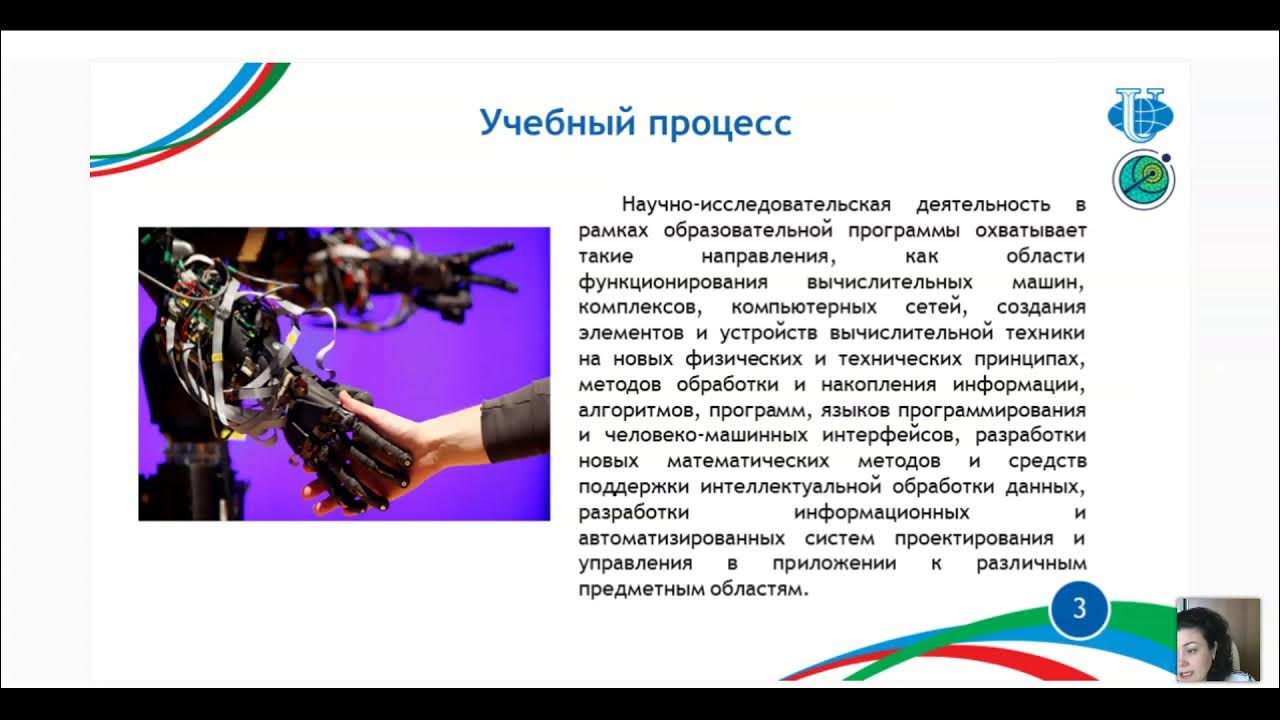 Учебный процесс

Научно-исследовательская деятельность в рамках образовательной программы охватывает такие направления, как области функционирования вычислительных машин, комплексов, компьютерных сетей, создания элементов и устройств вычислительной техники на новых физических и технических принципах, методов обработки и накопления информации, алгоритмов, программ, языков программирования и человеко-машинных интерфейсов, разработки новых математических методов и средств поддержки интеллектуальной обработки данных, разработки информационных и автоматизированных систем проектирования и управления в приложении к различным предметным областям.

3